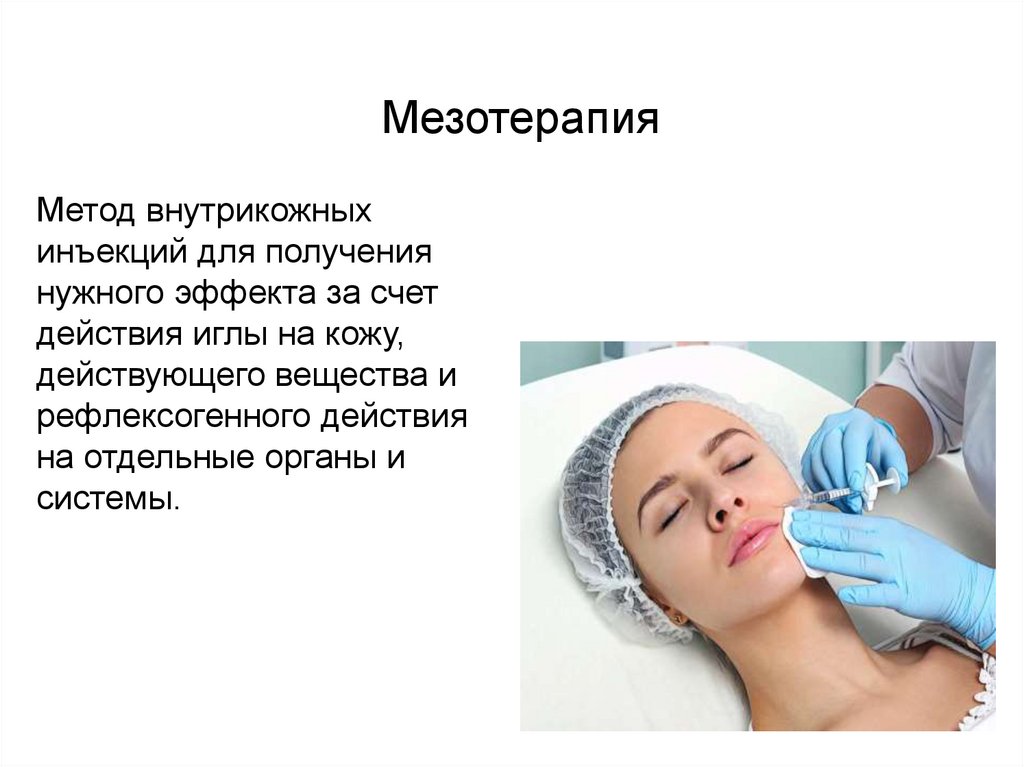 Мезотерапия

Метод внутрикожных инъекций для получения нужного эффекта за счет действия иглы на кожу, действующего вещества и рефлексогенного действия на отдельные органы и системы.